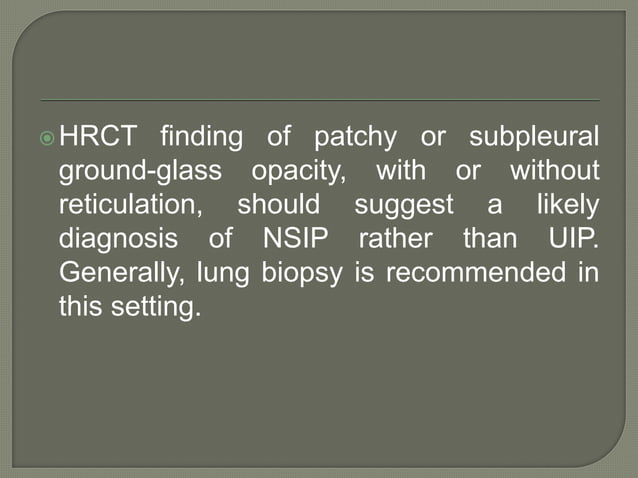 HRCT finding of patchy or subpleural ground-glass opacity, with or without reticulation, should suggest a likely diagnosis of NSIP rather than UIP. Generally, lung biopsy is recommended in this setting.